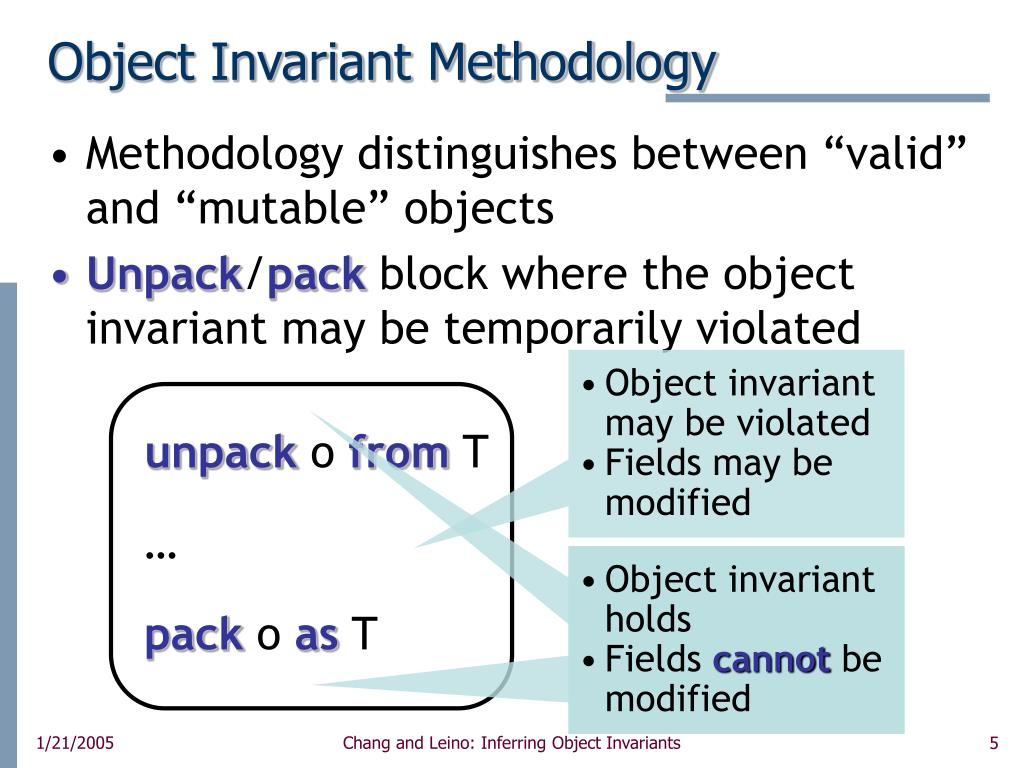 Object Invariant Methodology

• Methodology distinguishes between “valid” and “mutable” objects

• Unpack/pack block where the object invariant may be temporarily violated

unpack o from T

…

pack o as T

• Object invariant may be violated
• Fields may be modified

• Object invariant holds
• Fields cannot be modified

1/21/2005

Chang and Leino: Inferring Object Invariants

5